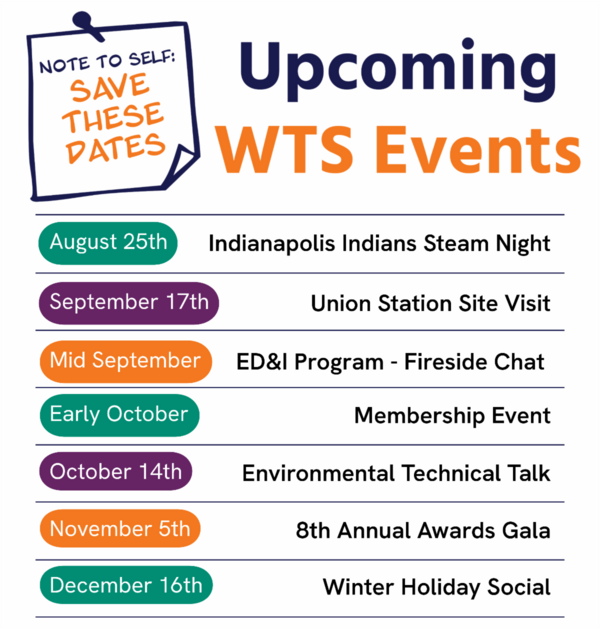 NOTE TO SELF:
SAVE THESE DATES

Upcoming
WTS Events

| | |
|---|---|
| August 25th | Indianapolis Indians Steam Night |
| September 17th | Union Station Site Visit |
| Mid September | ED&I Program - Fireside Chat |
| Early October | Membership Event |
| October 14th | Environmental Technical Talk |
| November 5th | 8th Annual Awards Gala |
| December 16th | Winter Holiday Social |